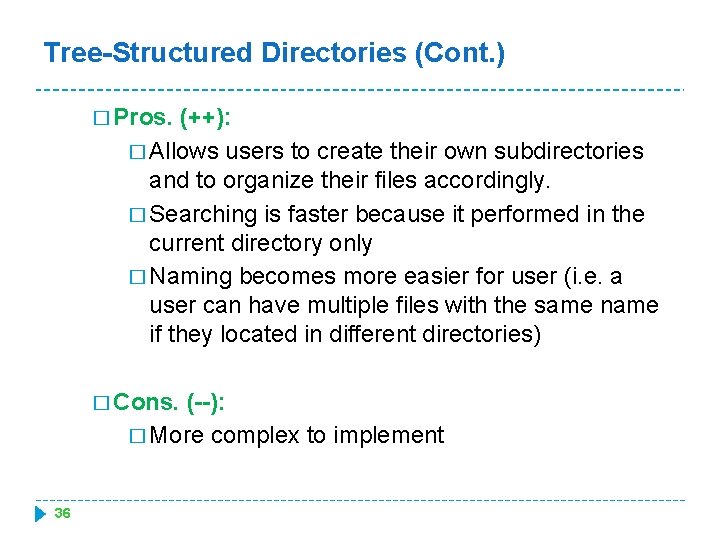 Tree-Structured Directories (Cont.)

□ Pros. (++):

□ Allows users to create their own subdirectories and to organize their files accordingly.

□ Searching is faster because it performed in the current directory only

□ Naming becomes more easier for user (i.e. a user can have multiple files with the same name if they located in different directories)

□ Cons. (--):

□ More complex to implement

36